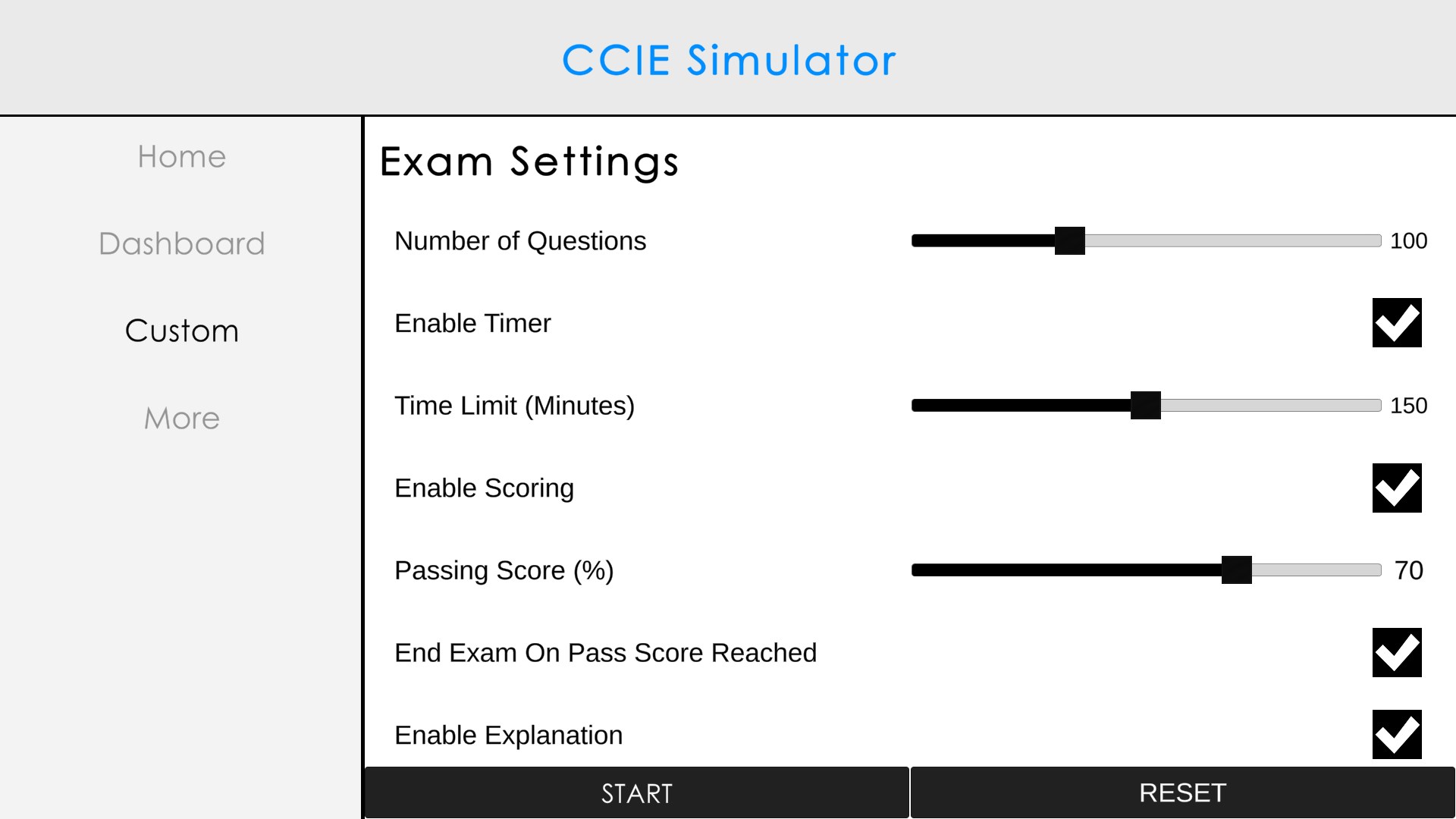 CCIE Simulator

Home

Dashboard

Custom

More

Exam Settings

Number of Questions 100

Enable Timer

Time Limit (Minutes) 150

Enable Scoring

Passing Score (%) 70

End Exam On Pass Score Reached

Enable Explanation

START

RESET